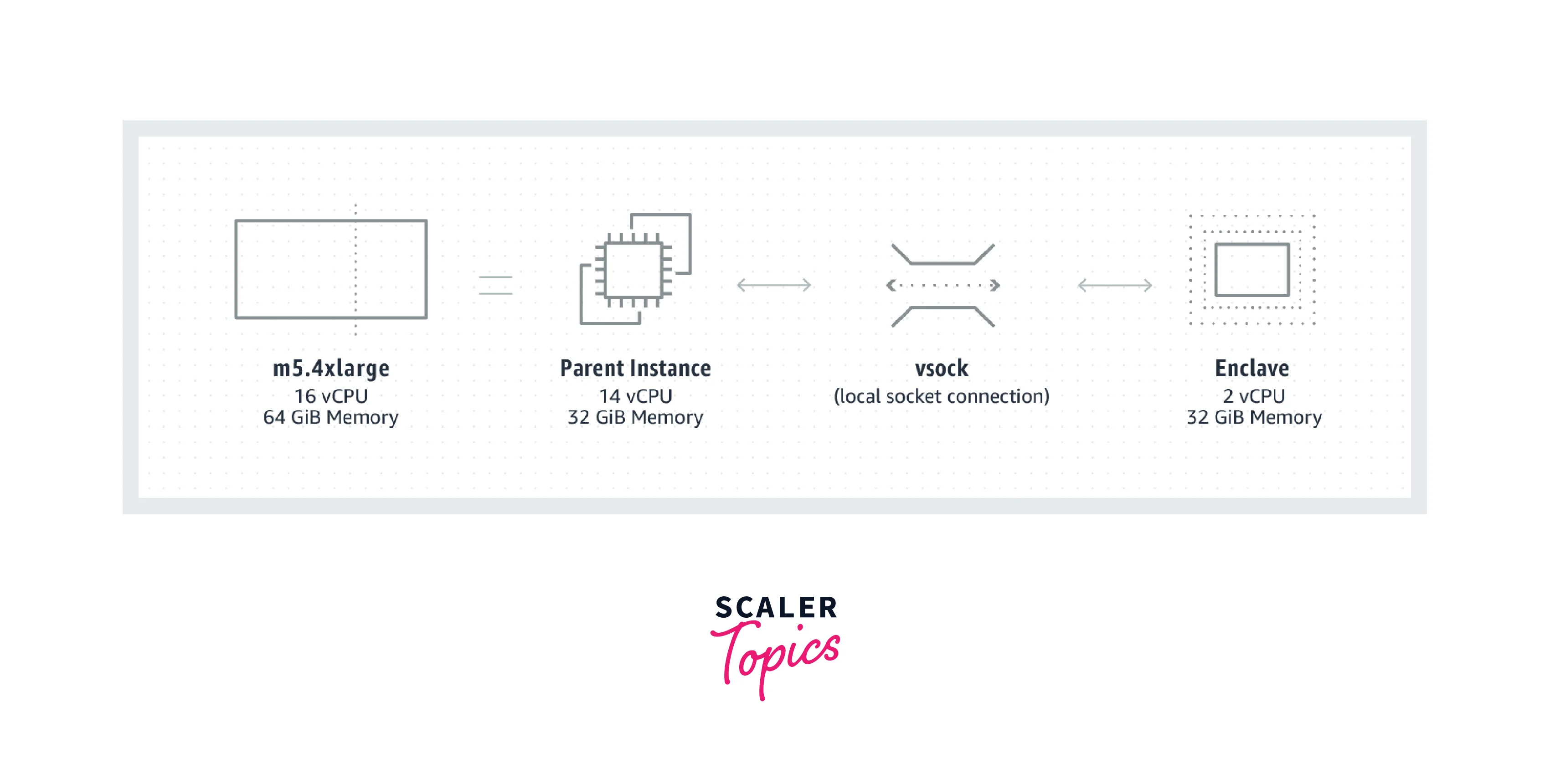 m5.4xlarge
16 vCPU
64 GiB Memory

Parent Instance
14 vCPU
32 GiB Memory

vsock
(local socket connection)

Enclave
2 vCPU
32 GiB Memory

SCALER
Topics